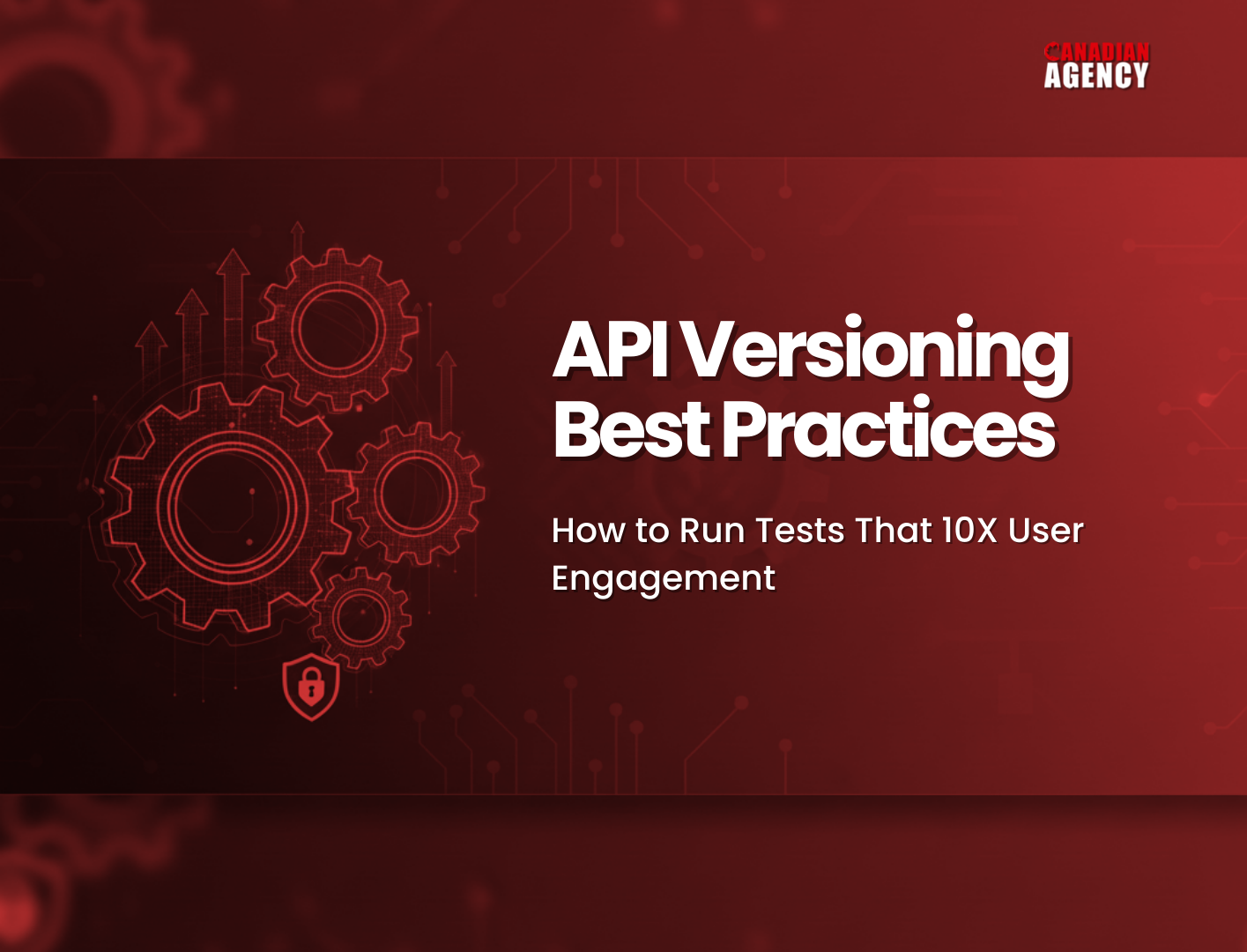 CANADIAN AGENCY

API Versioning Best Practices

How to Run Tests That 10X User Engagement